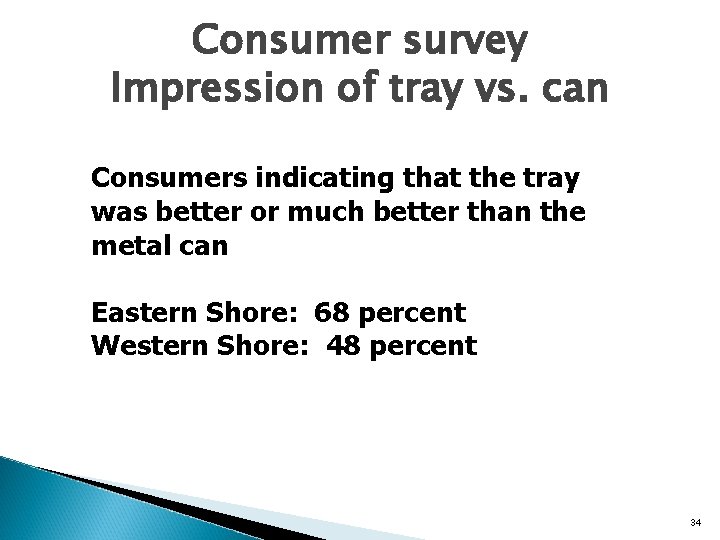 Consumer survey
Impression of tray vs. can

Consumers indicating that the tray was better or much better than the metal can

Eastern Shore: 68 percent
Western Shore: 48 percent

34